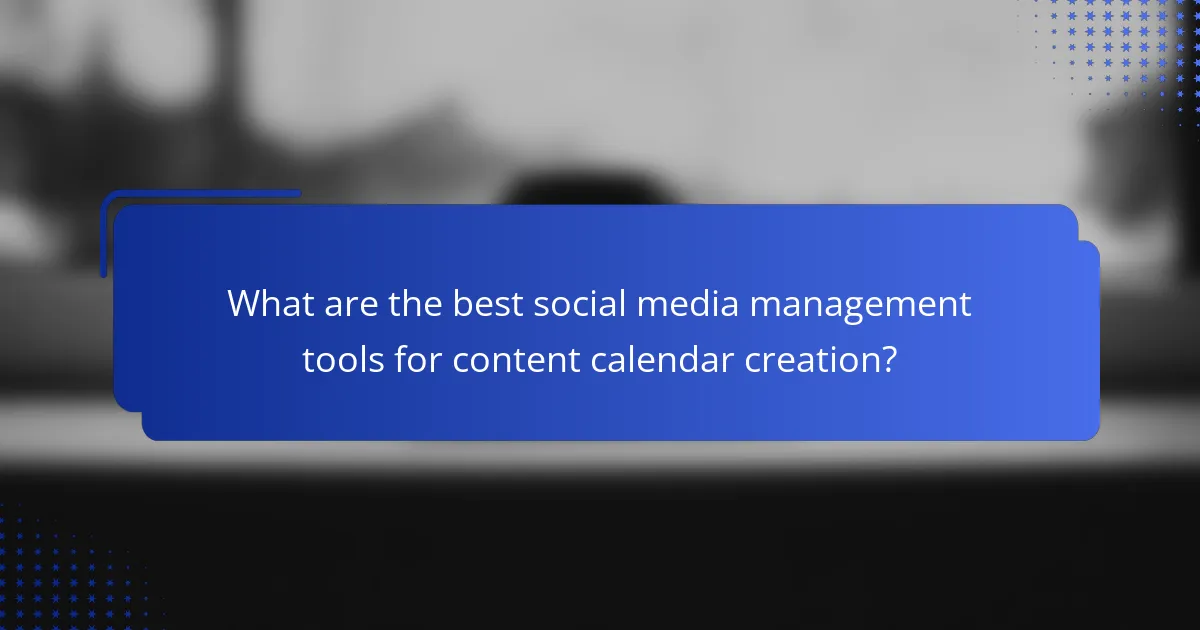 What are the best social media management tools for content calendar creation?